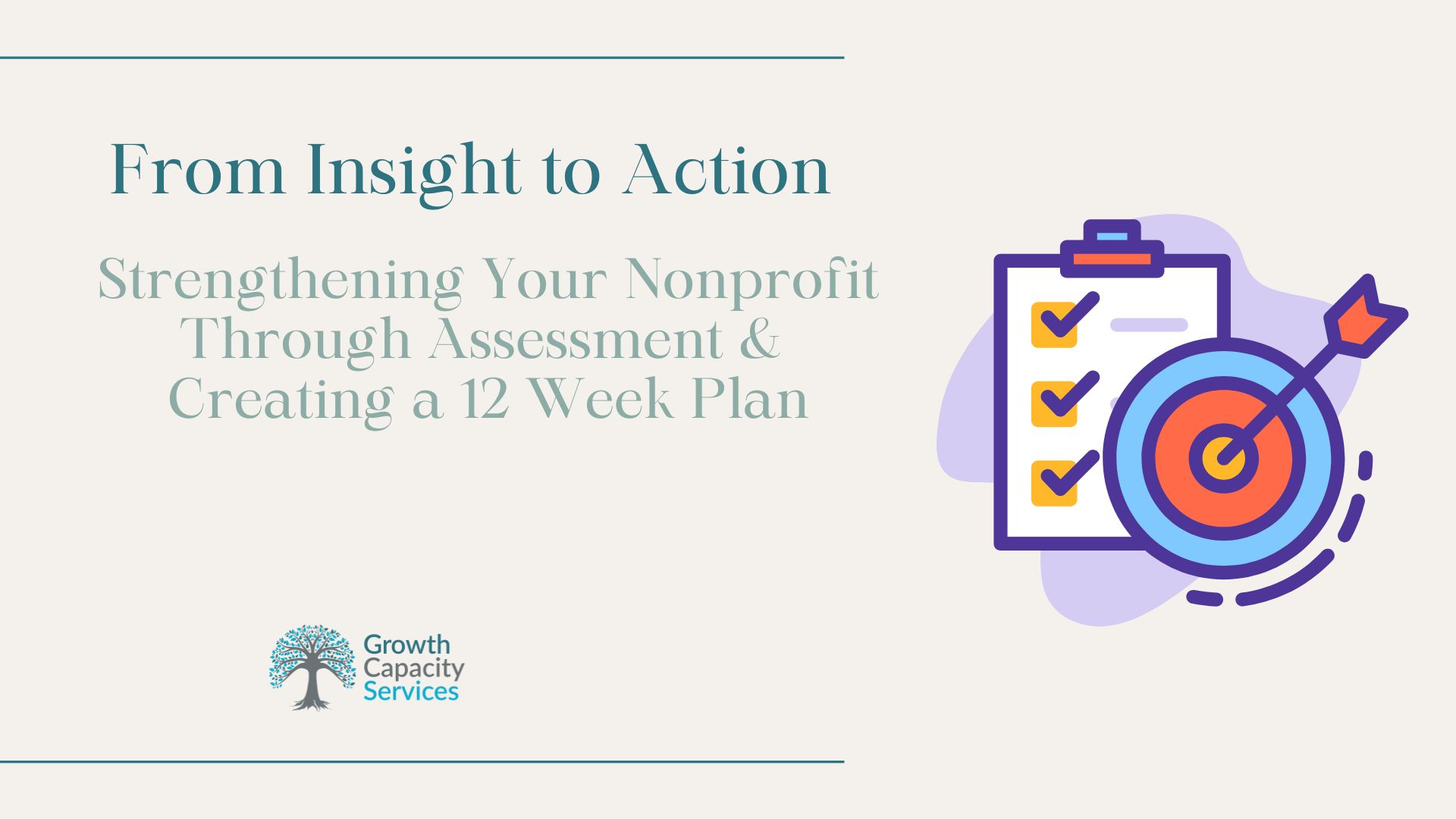 From Insight to Action

Strengthening Your Nonprofit Through Assessment & Creating a 12 Week Plan

Growth Capacity Services